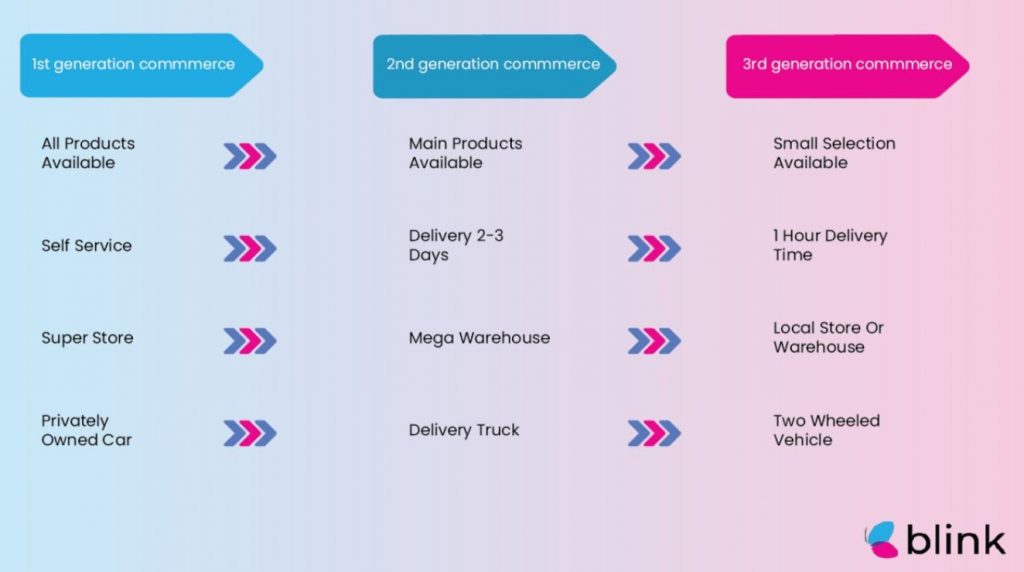 1st generation commmerce

All Products Available

Self Service

Super Store

Privately Owned Car

2nd generation commmerce

Main Products Available

Delivery 2-3 Days

Mega Warehouse

Delivery Truck

3rd generation commmerce

Small Selection Available

1 Hour Delivery Time

Local Store Or Warehouse

Two Wheeled Vehicle

blink